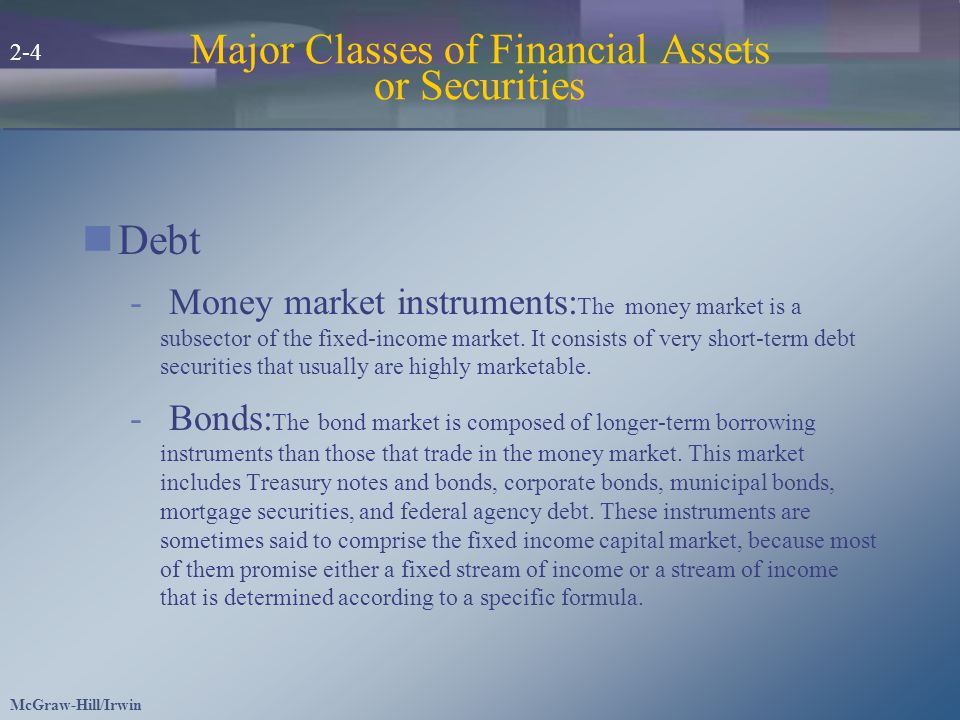 2-4

Major Classes of Financial Assets or Securities

Debt

- Money market instruments:The money market is a subsector of the fixed-income market. It consists of very short-term debt securities that usually are highly marketable.

- Bonds:The bond market is composed of longer-term borrowing instruments than those that trade in the money market. This market includes Treasury notes and bonds, corporate bonds, municipal bonds, mortgage securities, and federal agency debt. These instruments are sometimes said to comprise the fixed income capital market, because most of them promise either a fixed stream of income or a stream of income that is determined according to a specific formula.

McGraw-Hill/Irwin